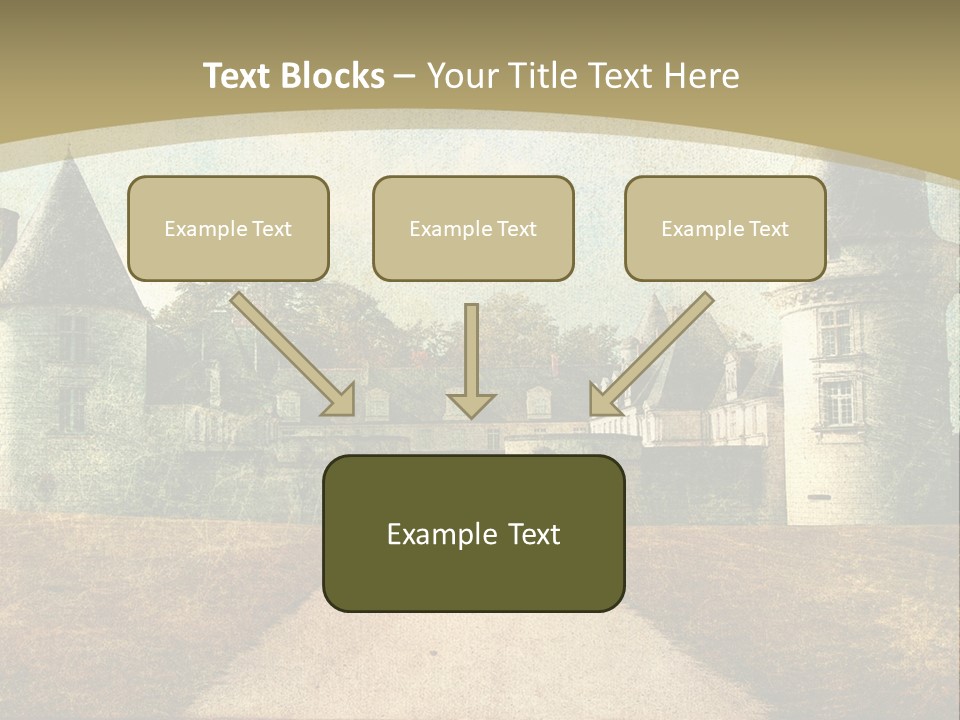 Text Blocks – Your Title Text Here

Example Text

Example Text

Example Text

Example Text